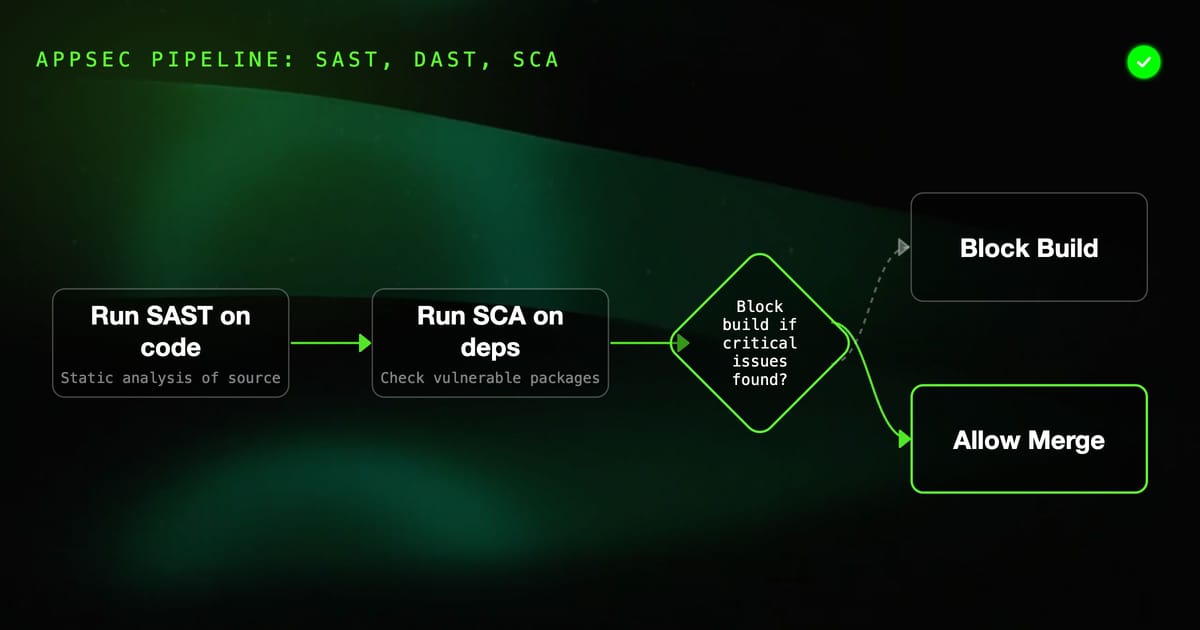 APPSEC PIPELINE: SAST, DAST, SCA

Run SAST on code
Static analysis of source

Run SCA on deps
Check vulnerable packages

Block build if critical issues found?

Block Build

Allow Merge